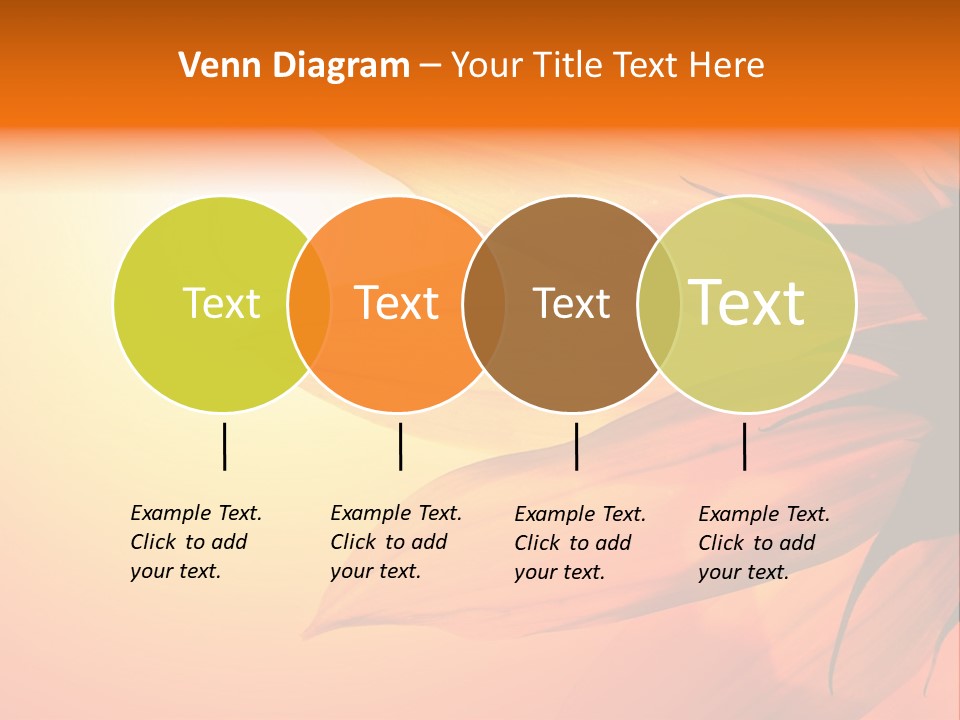 Venn Diagram – Your Title Text Here

Text

Text

Text

Text

Example Text. Click to add your text.

Example Text. Click to add your text.

Example Text. Click to add your text.

Example Text. Click to add your text.